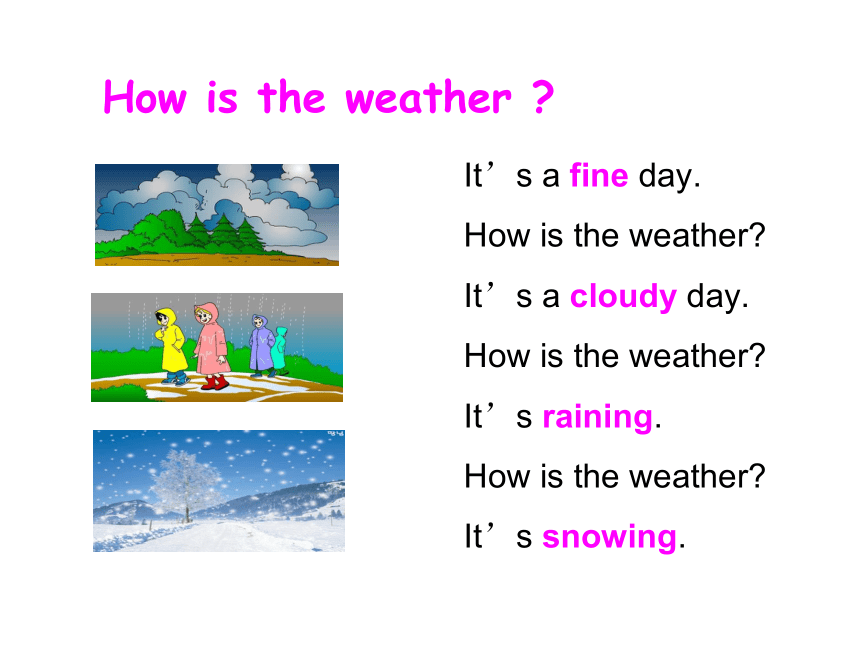 How is the weather ?

It’s a fine day.

How is the weather?

It’s a cloudy day.

How is the weather?

It’s raining.

How is the weather?

It’s snowing.